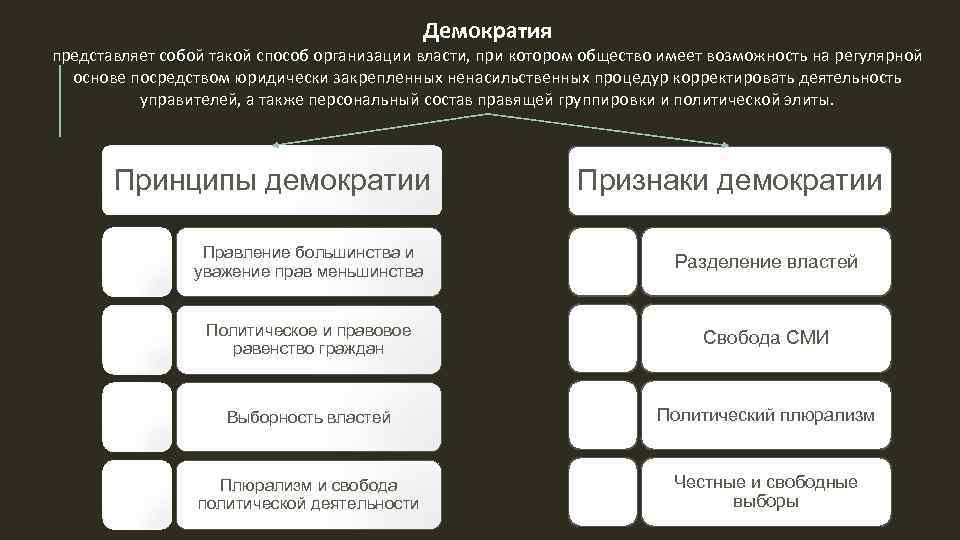 Демократия

представляет собой такой способ организации власти, при котором общество имеет возможность на регулярной основе посредством юридически закрепленных ненасильственных процедур корректировать деятельность управителей, а также персональный состав правящей группировки и политической элиты.

Принципы демократии

Правление большинства и уважение прав меньшинства

Политическое и правовое равенство граждан

Выборность властей

Плюрализм и свобода политической деятельности

Признаки демократии

Разделение властей

Свобода СМИ

Политический плюрализм

Честные и свободные выборы